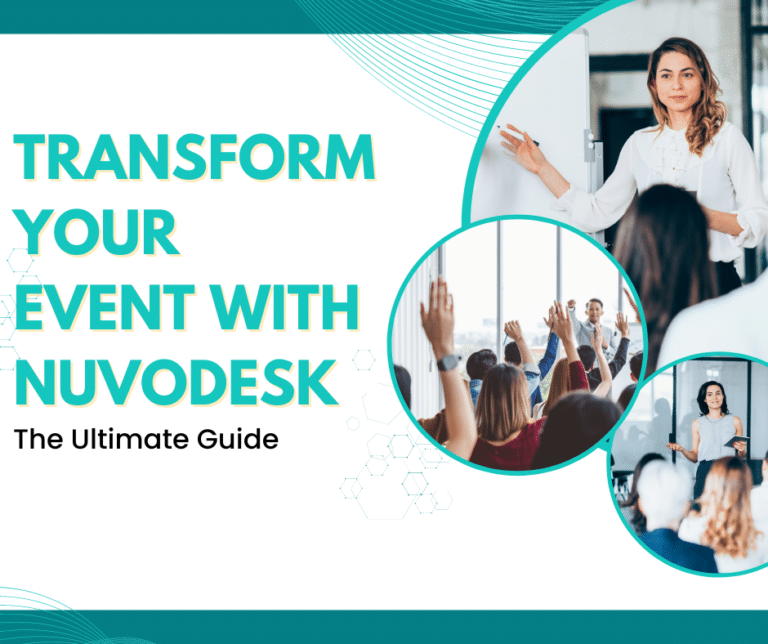 TRANSFORM YOUR EVENT WITH NUVODESK

The Ultimate Guide